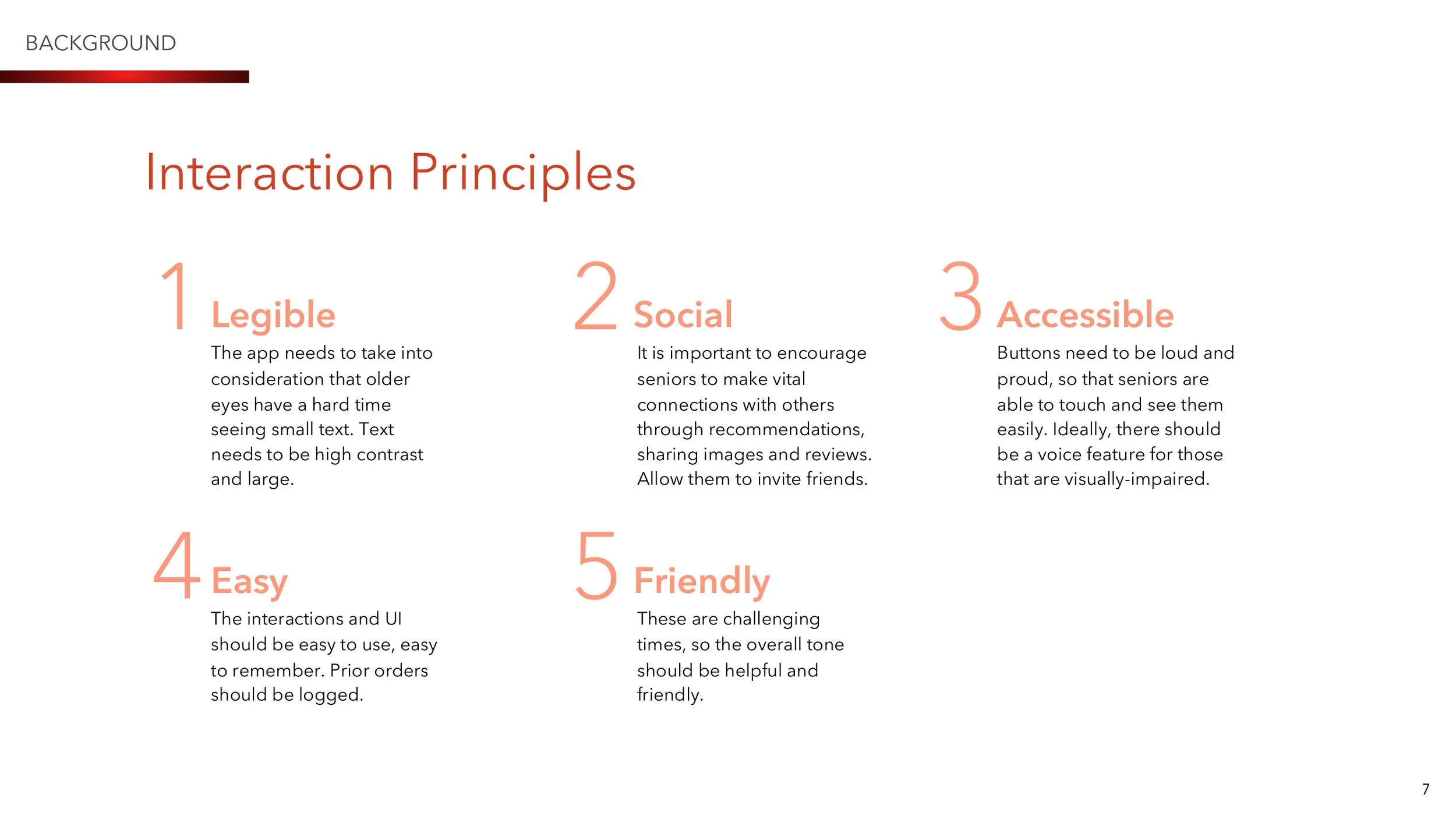 BACKGROUND

Interaction Principles

1 Legible
The app needs to take into consideration that older eyes have a hard time seeing small text. Text needs to be high contrast and large.

2 Social
It is important to encourage seniors to make vital connections with others through recommendations, sharing images and reviews. Allow them to invite friends.

3 Accessible
Buttons need to be loud and proud, so that seniors are able to touch and see them easily. Ideally, there should be a voice feature for those that are visually-impaired.

4 Easy
The interactions and UI should be easy to use, easy to remember. Prior orders should be logged.

5 Friendly
These are challenging times, so the overall tone should be helpful and friendly.

7